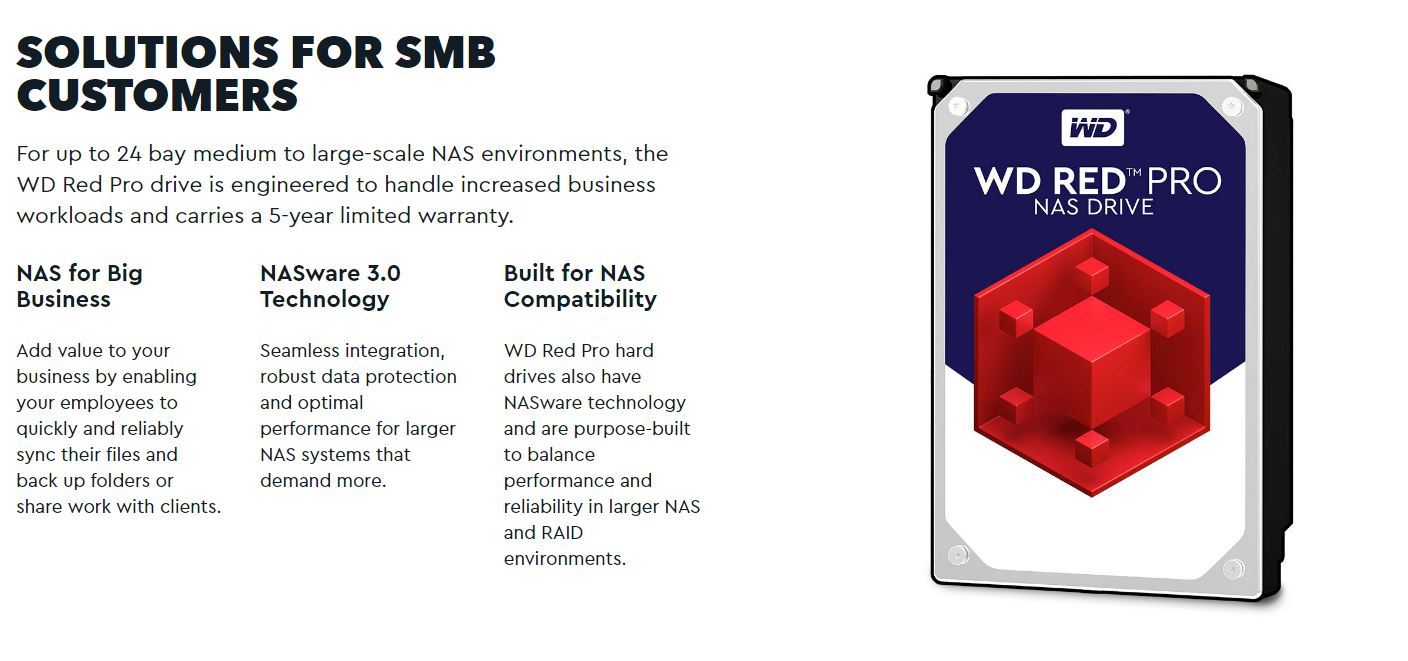 SOLUTIONS FOR SMB CUSTOMERS

For up to 24 bay medium to large-scale NAS environments, the WD Red Pro drive is engineered to handle increased business workloads and carries a 5-year limited warranty.

NAS for Big Business

Add value to your business by enabling your employees to quickly and reliably sync their files and back up folders or share work with clients.

NASware 3.0 Technology

Seamless integration, robust data protection and optimal performance for larger NAS systems that demand more.

Built for NAS Compatibility

WD Red Pro hard drives also have NASware technology and are purpose-built to balance performance and reliability in larger NAS and RAID environments.

WD

WD RED™ PRO
NAS DRIVE